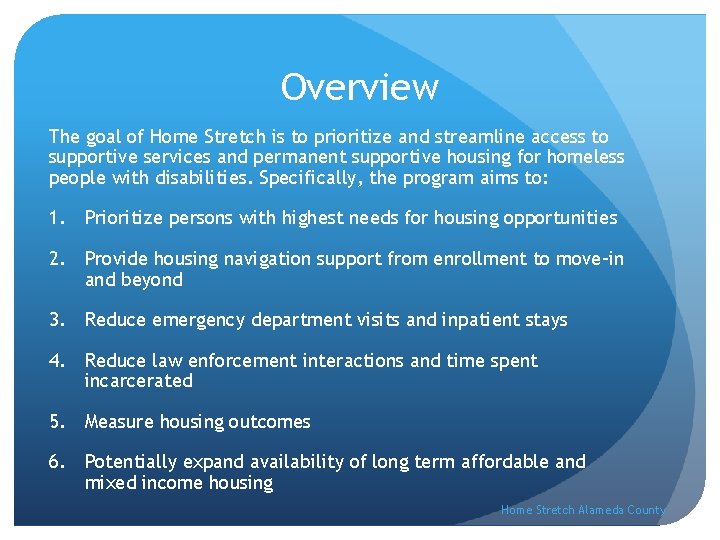 Overview

The goal of Home Stretch is to prioritize and streamline access to supportive services and permanent supportive housing for homeless people with disabilities. Specifically, the program aims to:

1. Prioritize persons with highest needs for housing opportunities

2. Provide housing navigation support from enrollment to move-in and beyond

3. Reduce emergency department visits and inpatient stays

4. Reduce law enforcement interactions and time spent incarcerated

5. Measure housing outcomes

6. Potentially expand availability of long term affordable and mixed income housing

Home Stretch Alameda County